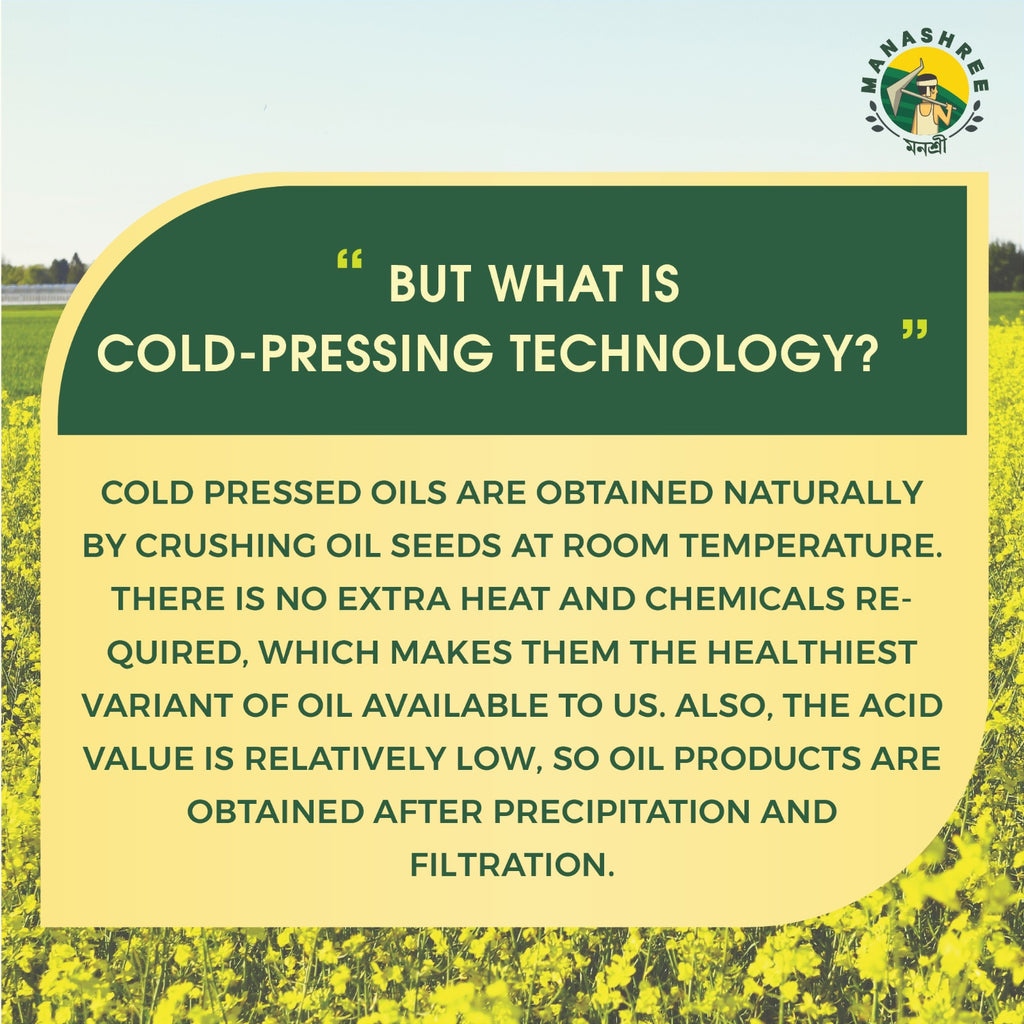 MANASHREE
মনশ্রী

“ BUT WHAT IS COLD-PRESSING TECHNOLOGY? ”

COLD PRESSED OILS ARE OBTAINED NATURALLY BY CRUSHING OIL SEEDS AT ROOM TEMPERATURE. THERE IS NO EXTRA HEAT AND CHEMICALS REQUIRED, WHICH MAKES THEM THE HEALTHIEST VARIANT OF OIL AVAILABLE TO US. ALSO, THE ACID VALUE IS RELATIVELY LOW, SO OIL PRODUCTS ARE OBTAINED AFTER PRECIPITATION AND FILTRATION.